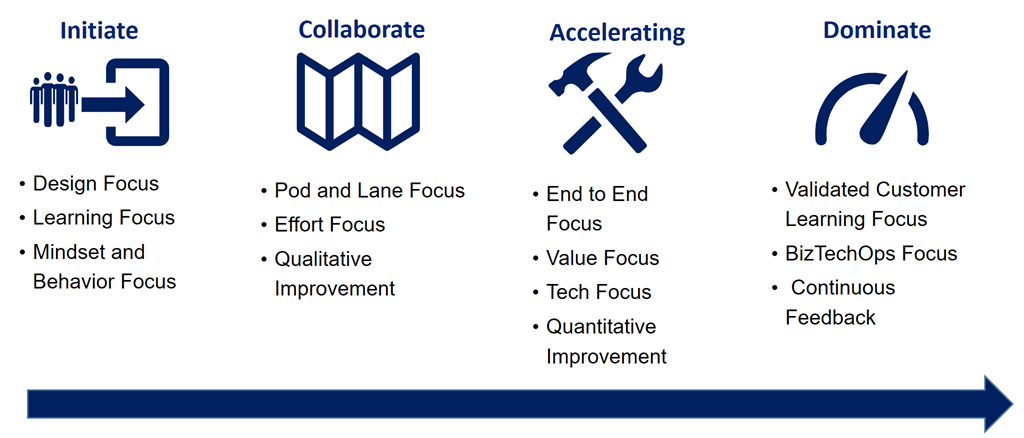 Initiate

• Design Focus
• Learning Focus
• Mindset and Behavior Focus

Collaborate

• Pod and Lane Focus
• Effort Focus
• Qualitative Improvement

Accelerating

• End to End Focus
• Value Focus
• Tech Focus
• Quantitative Improvement

Dominate

• Validated Customer Learning Focus
• BizTechOps Focus
• Continuous Feedback